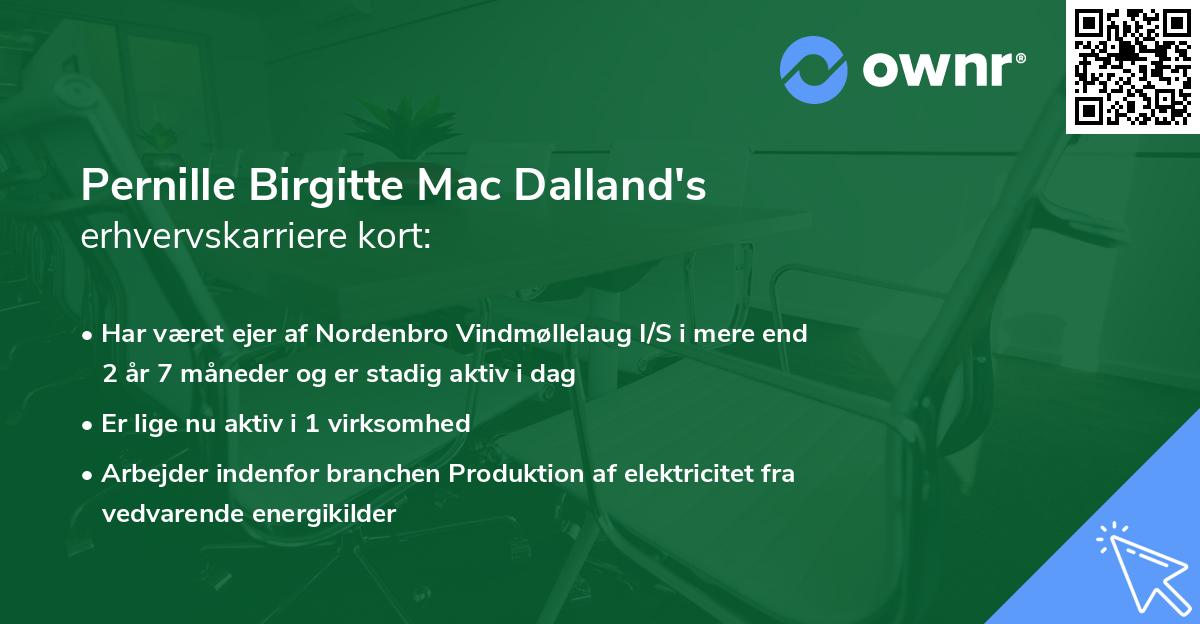 ownr®

Pernille Birgitte Mac Dalland's
erhvervskarriere kort:

• Har været ejer af Nordenbro Vindmøllelaug I/S i mere end 2 år 7 måneder og er stadig aktiv i dag
• Er lige nu aktiv i 1 virksomhed
• Arbejder indenfor branchen Produktion af elektricitet fra vedvarende energikilder